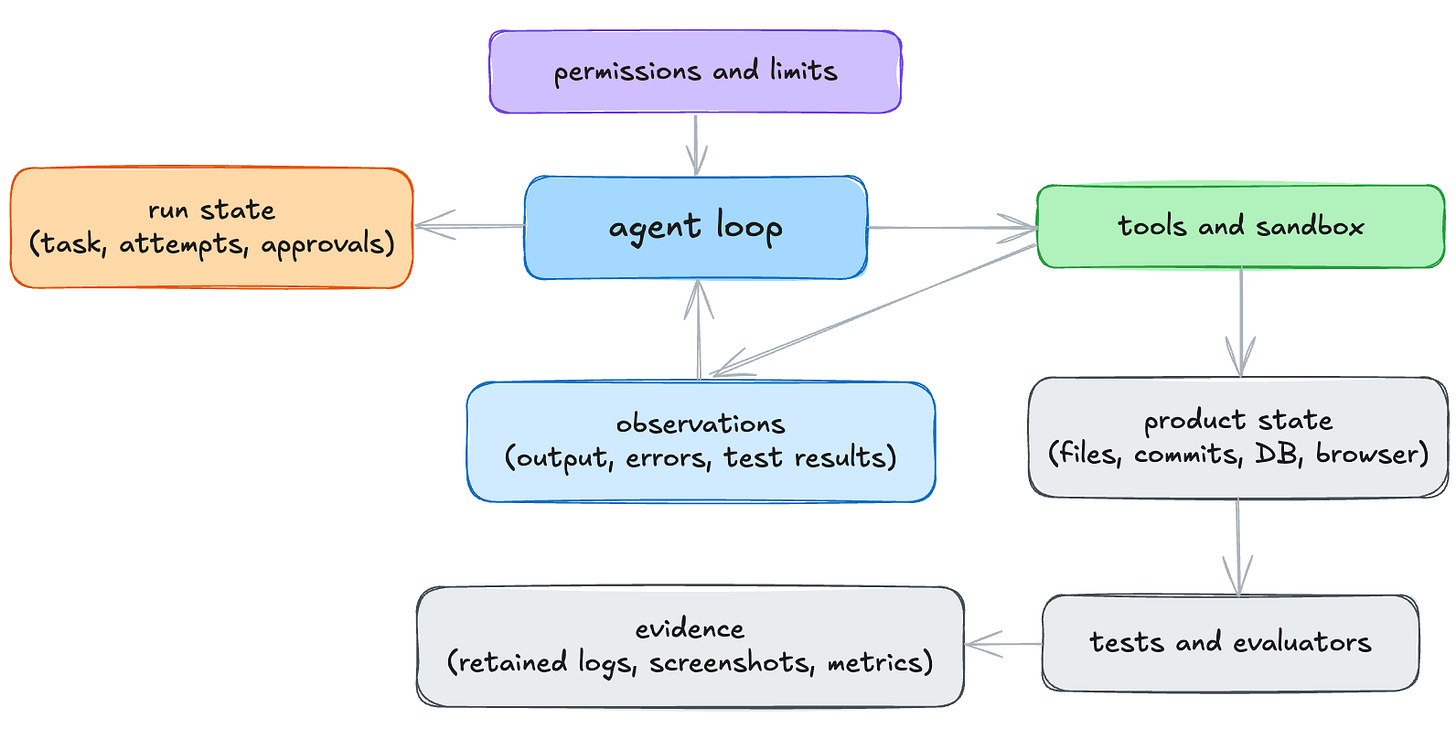 permissions and limits

run state
(task, attempts, approvals)

agent loop

tools and sandbox

observations
(output, errors, test results)

product state
(files, commits, DB, browser)

evidence
(retained logs, screenshots, metrics)

tests and evaluators